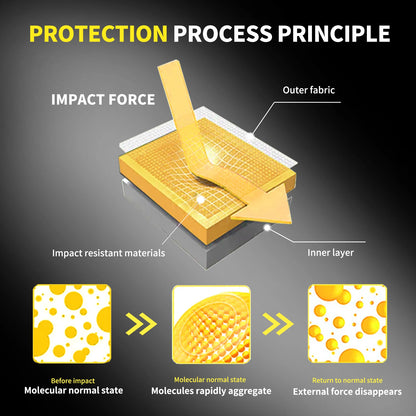 PROTECTION PROCESS PRINCIPLE

IMPACT FORCE

Outer fabric

Impact resistant materials

Inner layer

Before impact
Molecular normal state

Molecular normal state
Molecules rapidly aggregate

Return to normal state
External force disappears